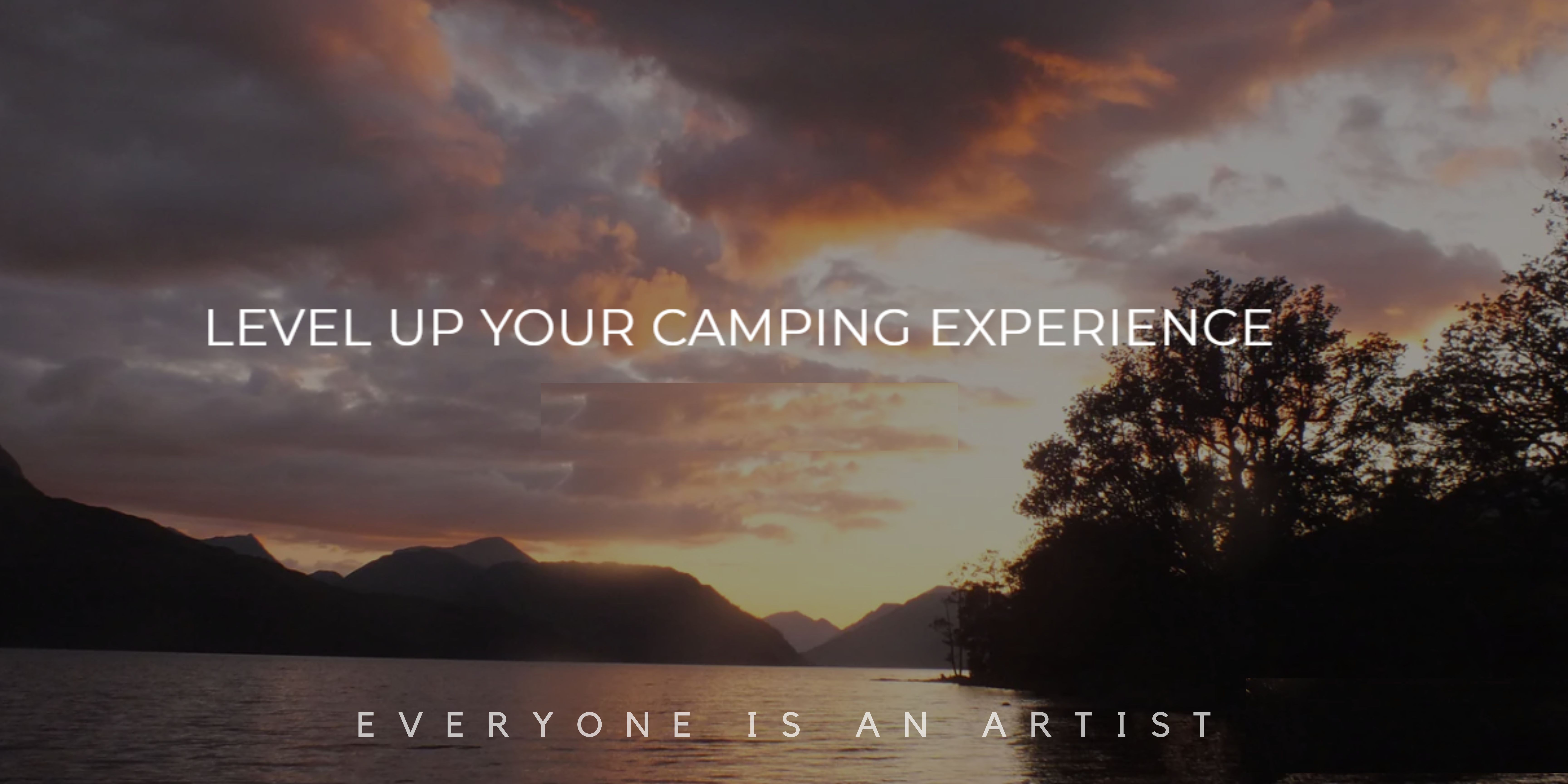 LEVEL UP YOUR CAMPING EXPERIENCE

EVERYONE IS AN ARTIST